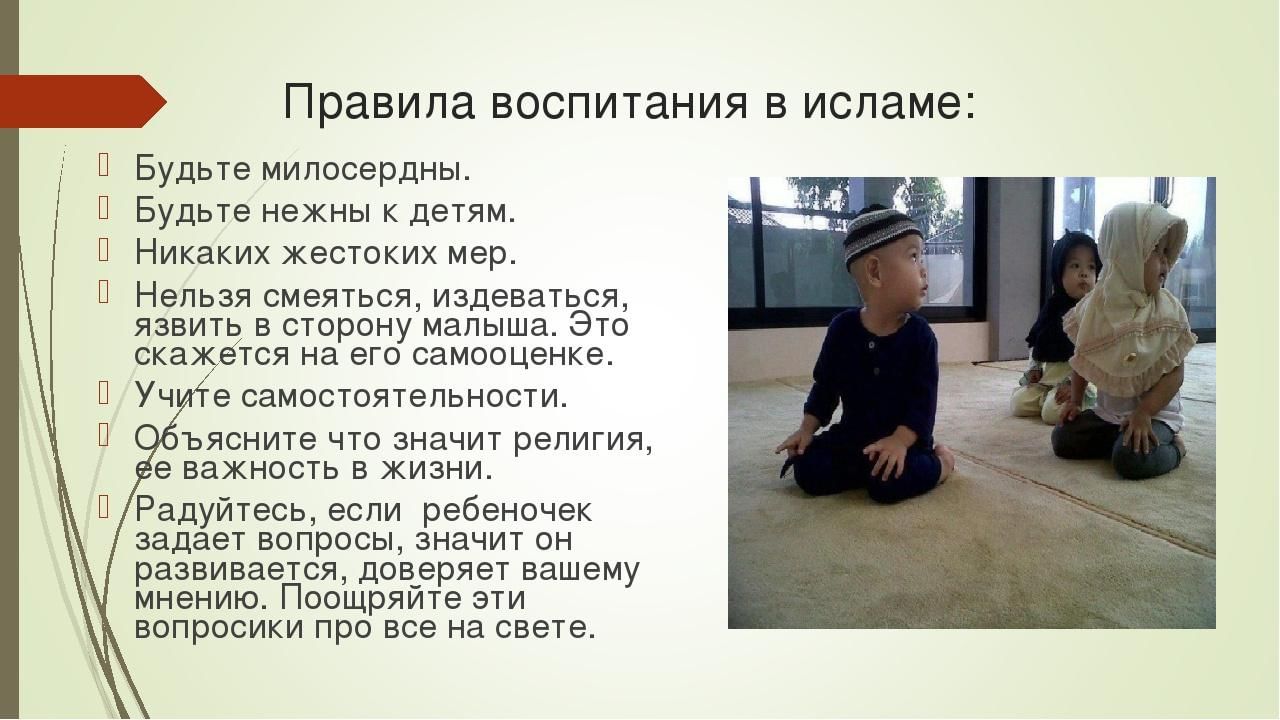 Правила воспитания в исламе:

Будьте милосердны.
Будьте нежны к детям.
Никаких жестоких мер.
Нельзя смеяться, издеваться, язвить в сторону малыша. Это скажется на его самооценке.
Учите самостоятельности.
Объясните что значит религия, ее важность в жизни.
Радуйтесь, если ребеночек задает вопросы, значит он развивается, доверяет вашему мнению. Поощряйте эти вопросики про все на свете.